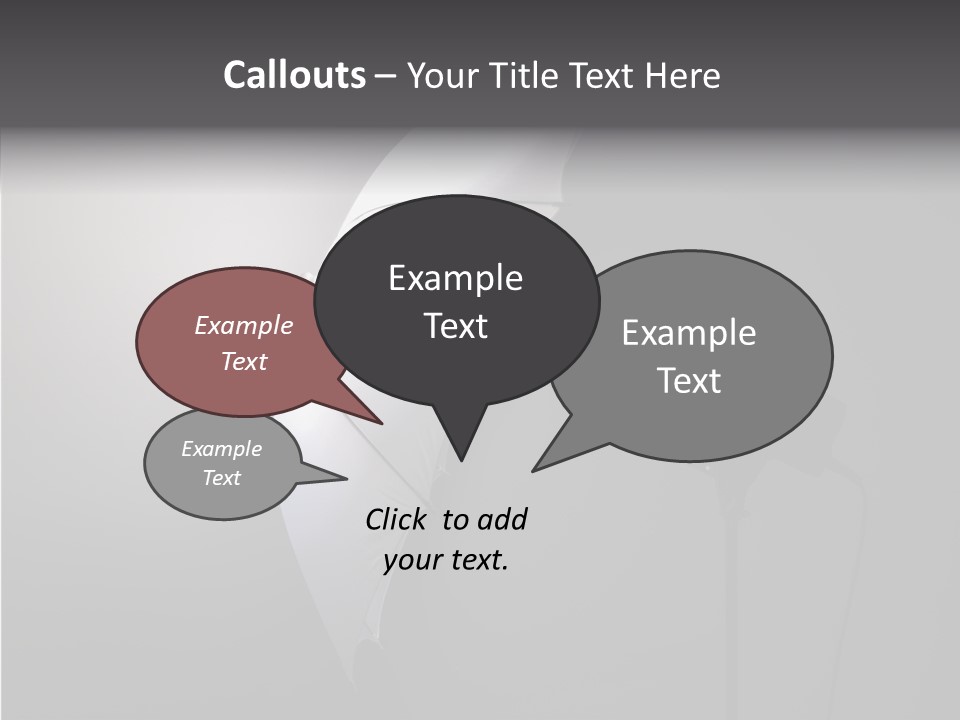 Callouts – Your Title Text Here

Example Text

Example Text

Example Text

Example Text

Click to add your text.